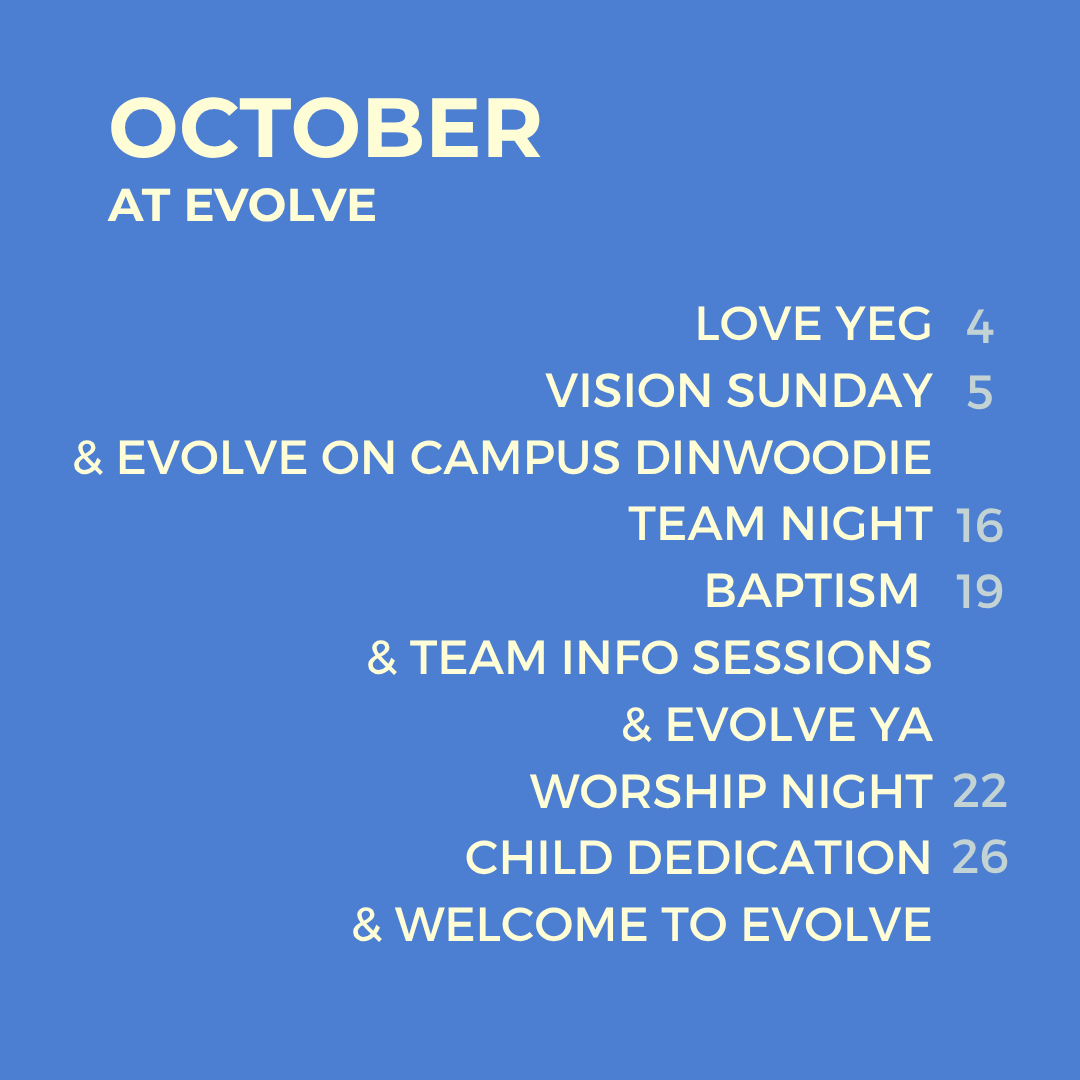 OCTOBER
AT EVOLVE

LOVE YEG 4
VISION SUNDAY 5
& EVOLVE ON CAMPUS DINWOODIE
TEAM NIGHT 16
BAPTISM 19
& TEAM INFO SESSIONS
& EVOLVE YA
WORSHIP NIGHT 22
CHILD DEDICATION 26
& WELCOME TO EVOLVE